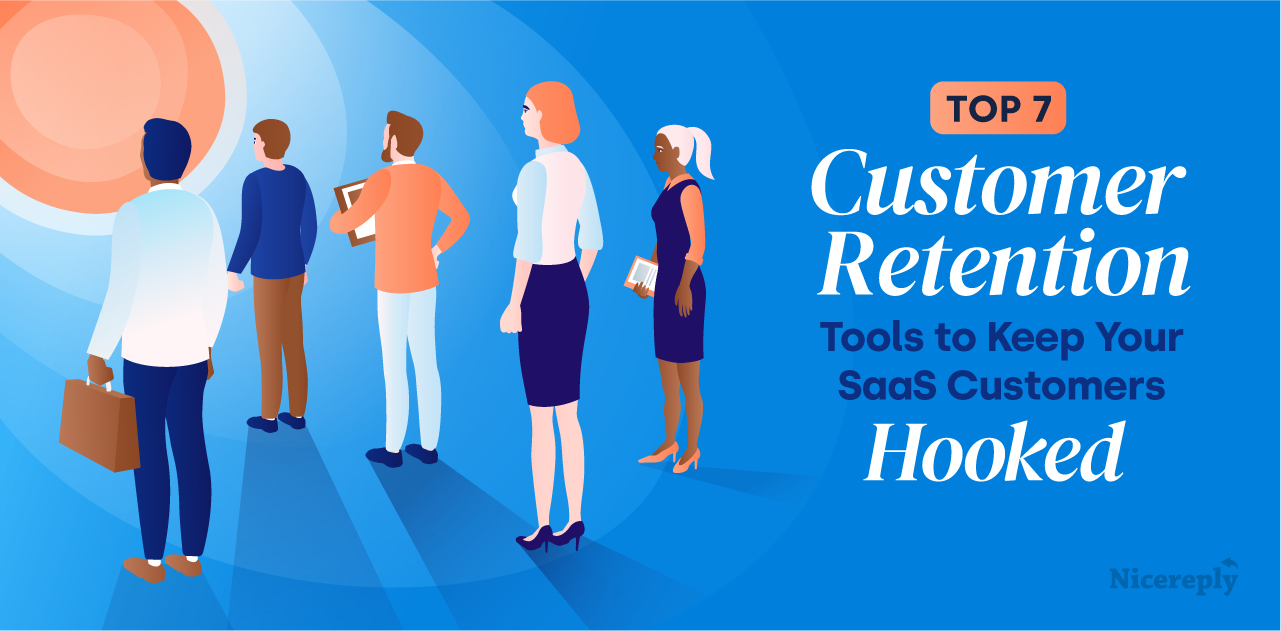 TOP 7
Customer Retention
Tools to Keep Your SaaS Customers
Hooked

Nicereply